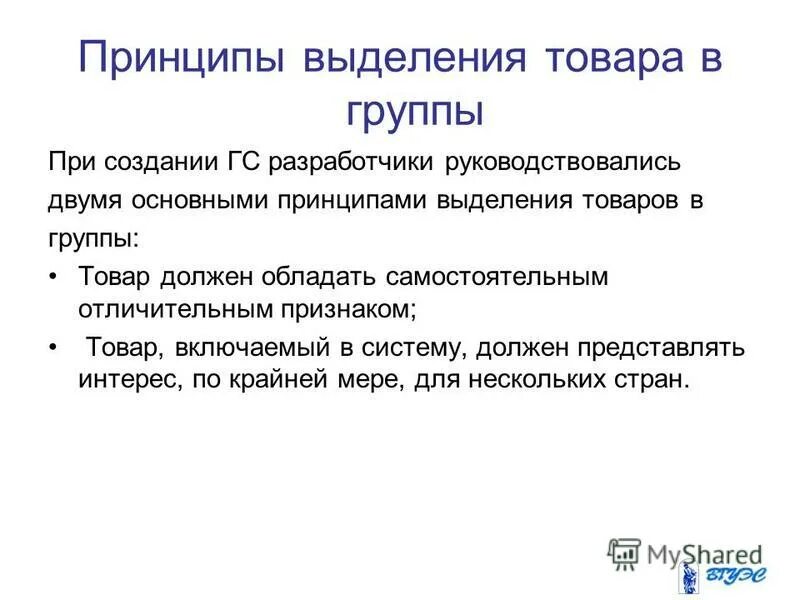 Принципы выделения товара в группы

При создании ГС разработчики руководствовались двумя основными принципами выделения товаров в группы:

• Товар должен обладать самостоятельным отличительным признаком;

• Товар, включаемый в систему, должен представлять интерес, по крайней мере, для нескольких стран.

MyShared

ВГУЭС